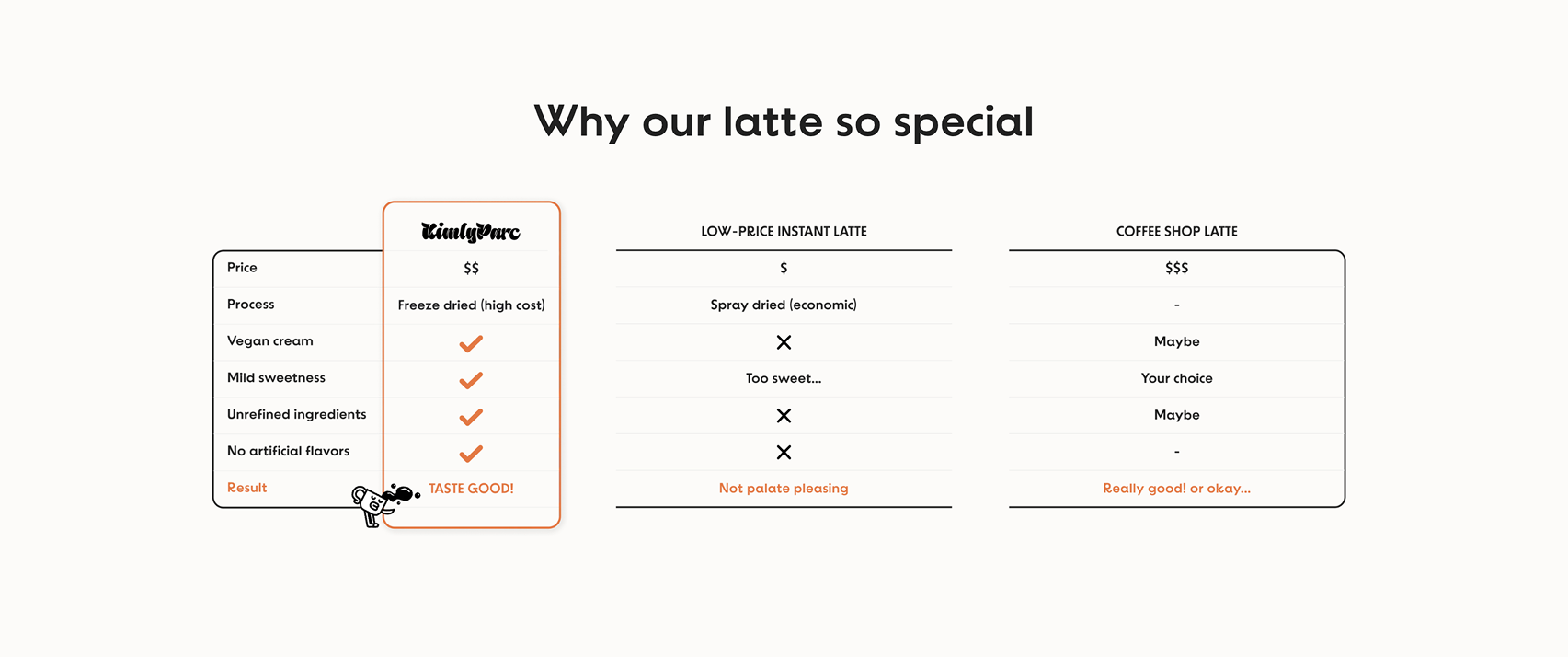 Why our latte so special

| | KimlyParc | LOW-PRICE INSTANT LATTE | COFFEE SHOP LATTE |
|---|---|---|---|
| Price | \$\$ | \$ | \$\$\$ |
| Process | Freeze dried (high cost) | Spray dried (economic) | - |
| Vegan cream | ✓ | ✗ | Maybe |
| Mild sweetness | ✓ | Too sweet... | Your choice |
| Unrefined ingredients | ✓ | ✗ | Maybe |
| No artificial flavors | ✓ | ✗ | - |
| Result | TASTE GOOD! | Not palate pleasing | Really good! or okay... |